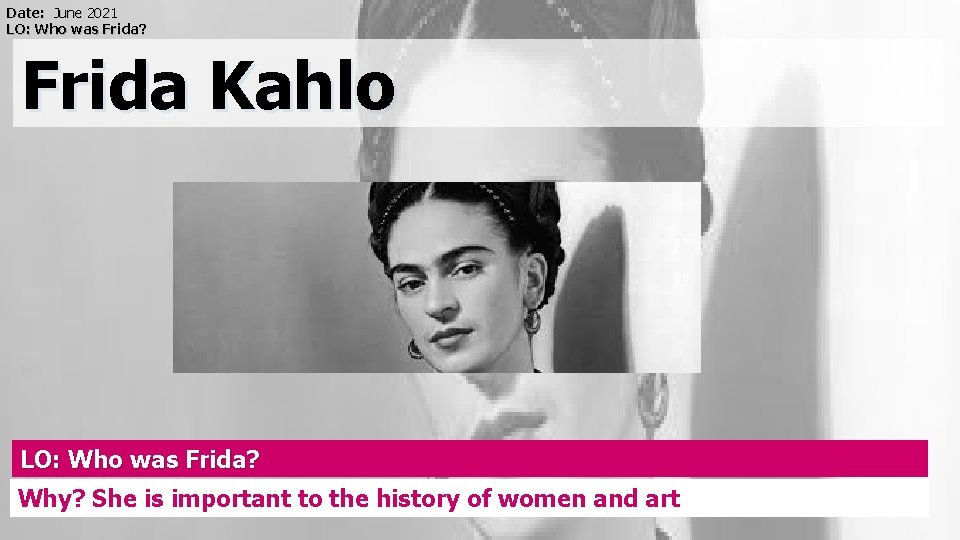 Date: June 2021
LO: Who was Frida?

Frida Kahlo

LO: Who was Frida?

Why? She is important to the history of women and art